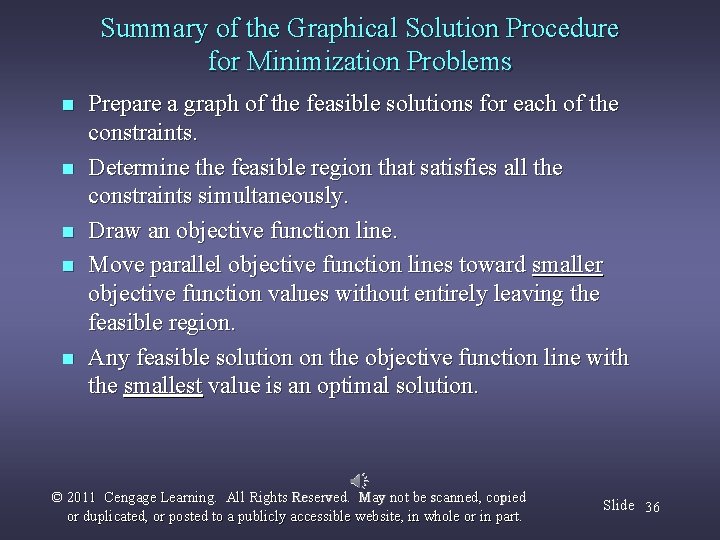 Summary of the Graphical Solution Procedure for Minimization Problems

■ Prepare a graph of the feasible solutions for each of the constraints.

■ Determine the feasible region that satisfies all the constraints simultaneously.

■ Draw an objective function line.

■ Move parallel objective function lines toward smaller objective function values without entirely leaving the feasible region.

■ Any feasible solution on the objective function line with the smallest value is an optimal solution.

© 2011 Cengage Learning. All Rights Reserved. May not be scanned, copied or duplicated, or posted to a publicly accessible website, in whole or in part.

Slide 36